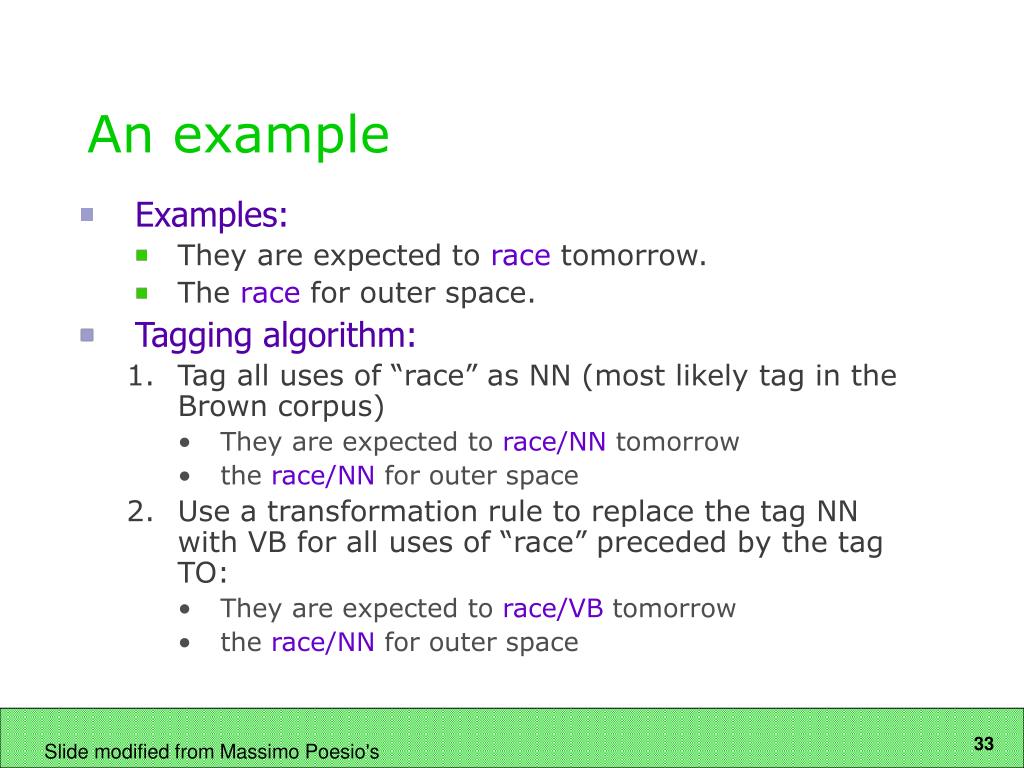 An example

Examples:
They are expected to race tomorrow.
The race for outer space.

Tagging algorithm:
1. Tag all uses of “race” as NN (most likely tag in the Brown corpus)
• They are expected to race/NN tomorrow
• the race/NN for outer space
2. Use a transformation rule to replace the tag NN with VB for all uses of “race” preceded by the tag TO:
• They are expected to race/VB tomorrow
• the race/NN for outer space

Slide modified from Massimo Poesio's

33